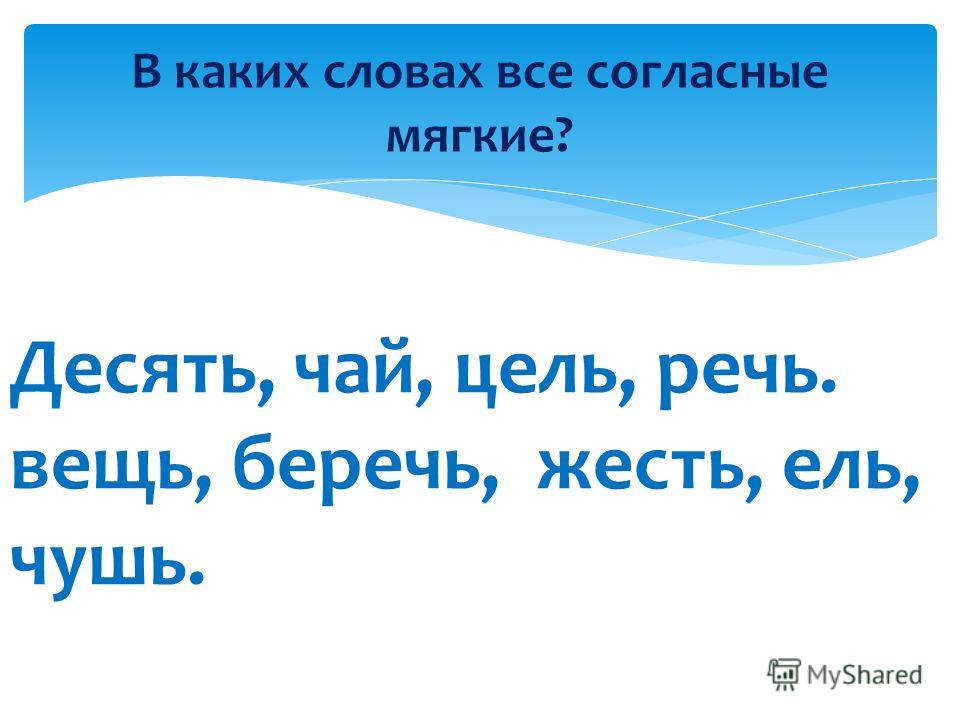 В каких словах все согласные мягкие?

Десять, чай, цель, речь. вещь, беречь, жесть, ель, чушь.

MyShared